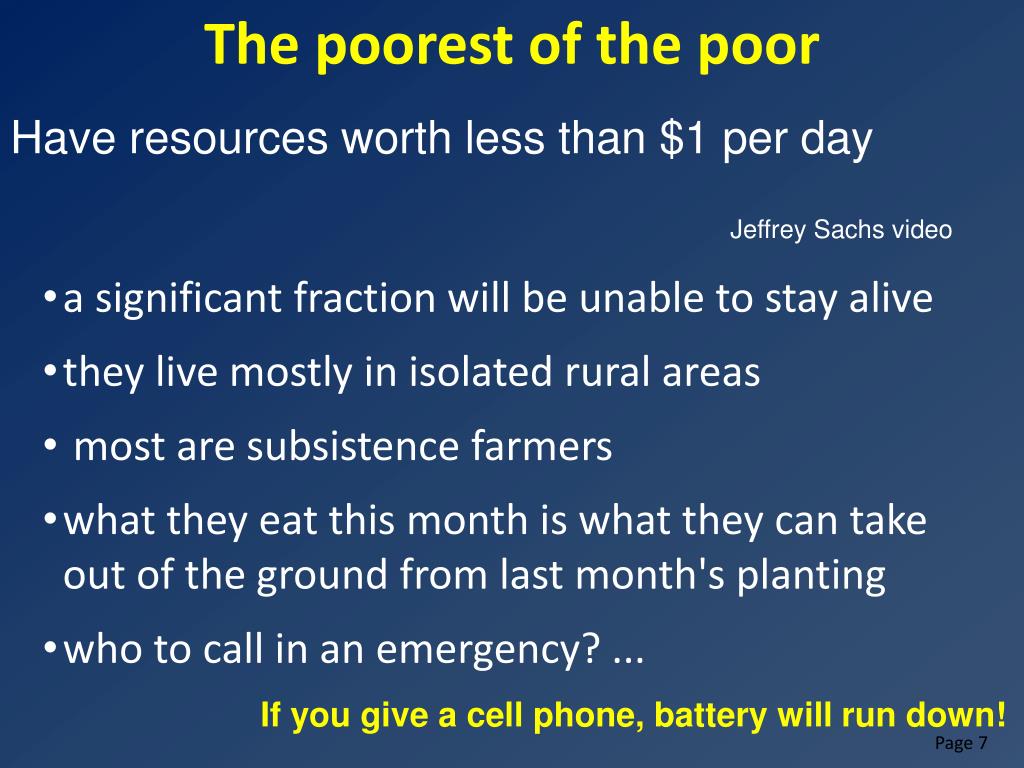 The poorest of the poor

Have resources worth less than \$1 per day

Jeffrey Sachs video

• a significant fraction will be unable to stay alive

• they live mostly in isolated rural areas

• most are subsistence farmers

• what they eat this month is what they can take out of the ground from last month's planting

• who to call in an emergency? ...

If you give a cell phone, battery will run down!

Page 7